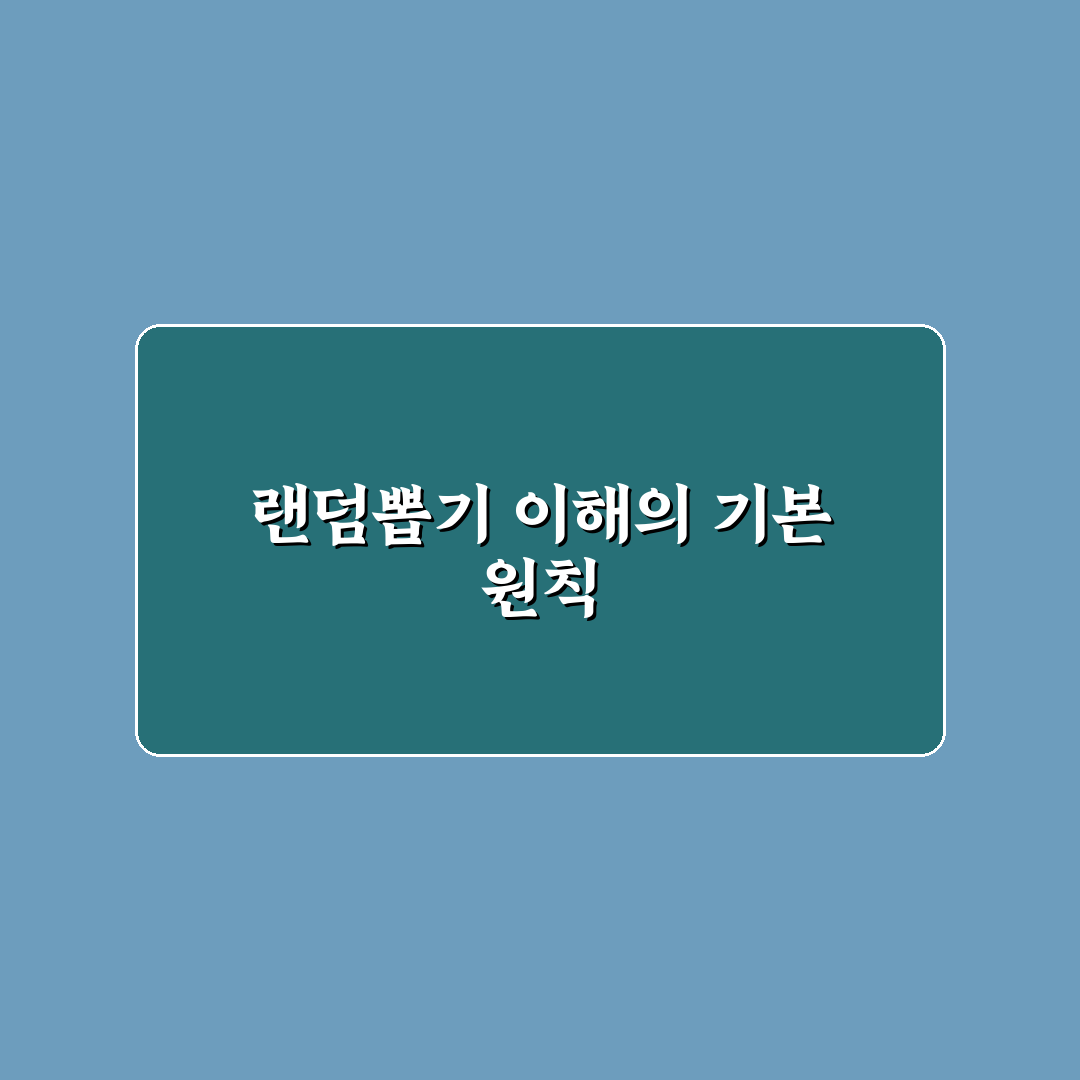 랜덤뽑기 이해의 기본 원칙